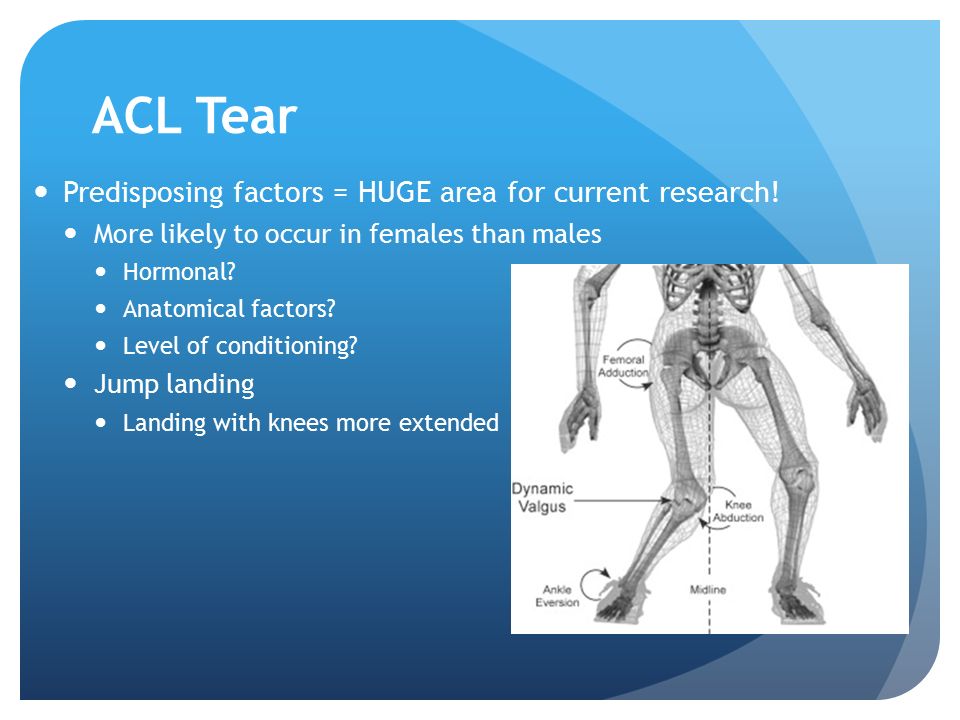 ACL Tear

- Predisposing factors = HUGE area for current research!
  - More likely to occur in females than males
    - Hormonal?
    - Anatomical factors?
    - Level of conditioning?
  - Jump landing
    - Landing with knees more extended

Femoral Adduction

Dynamic Valgus

Knee Abduction

Ankle Eversion

Midline